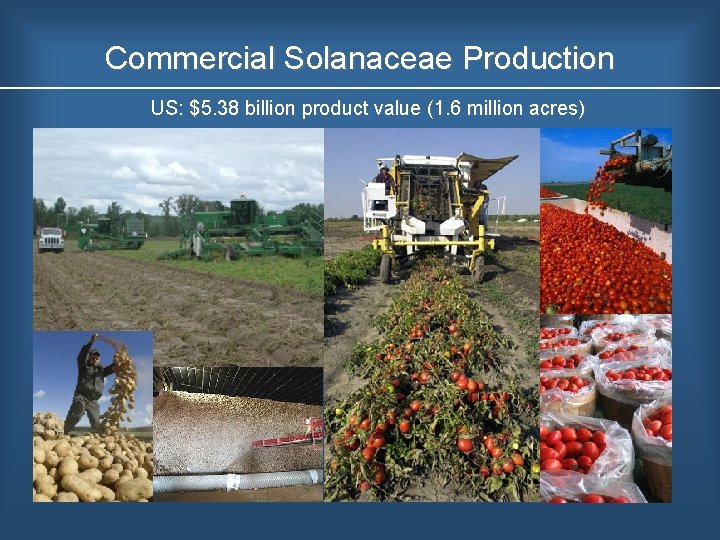 Commercial Solanaceae Production

US: $5.38 billion product value (1.6 million acres)